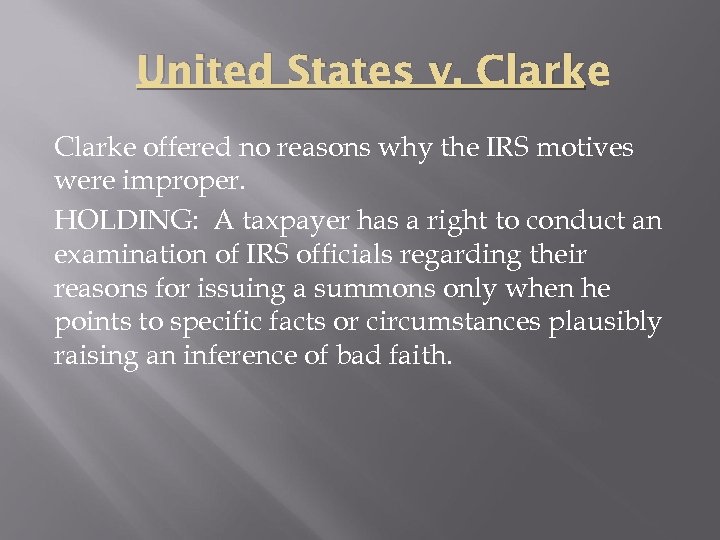 United States v. Clarke

Clarke offered no reasons why the IRS motives were improper.

HOLDING: A taxpayer has a right to conduct an examination of IRS officials regarding their reasons for issuing a summons only when he points to specific facts or circumstances plausibly raising an inference of bad faith.